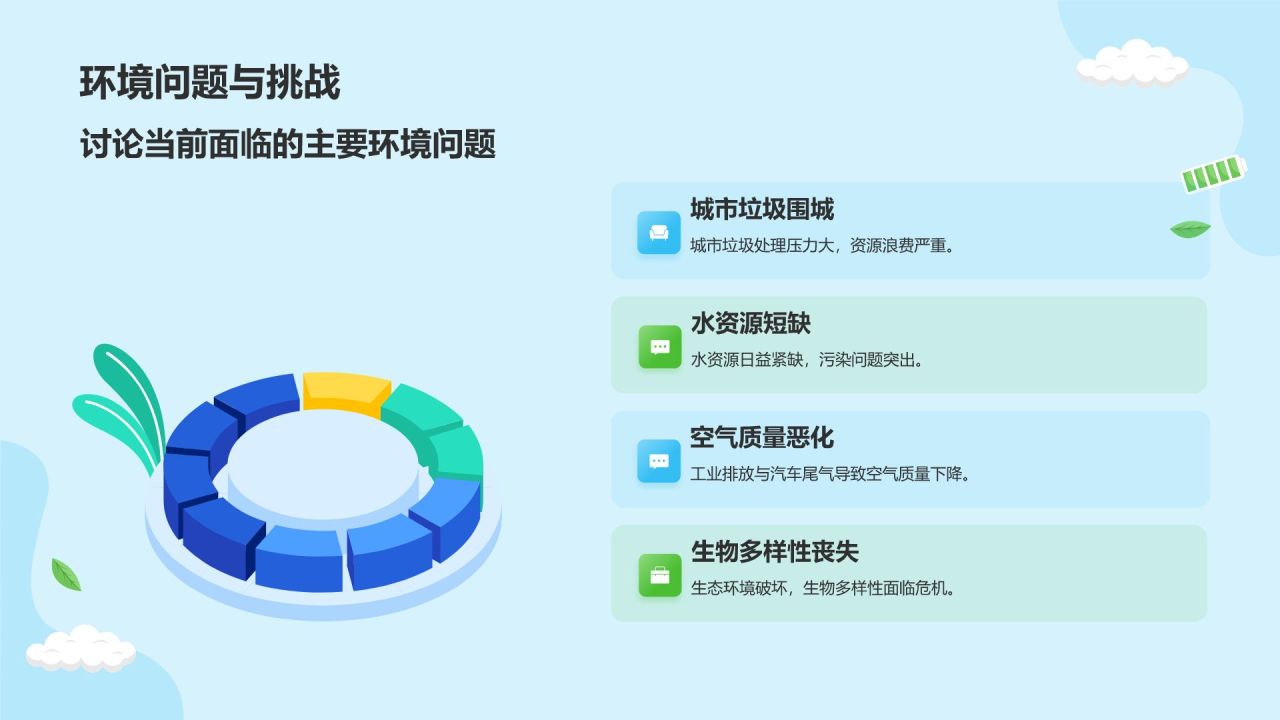 环境问题与挑战

讨论当前面临的主要环境问题

城市垃圾围城

城市垃圾处理压力大，资源浪费严重。

水资源短缺

水资源日益紧缺，污染问题突出。

空气质量恶化

工业排放与汽车尾气导致空气质量下降。

生物多样性丧失

生态环境破坏，生物多样性面临危机。